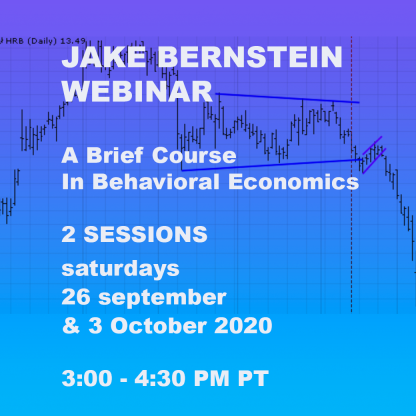 HRB (Daily) 13.49

JAKE BERNSTEIN WEBINAR

A Brief Course
In Behavioral Economics

2 SESSIONS

saturdays
26 september
& 3 October 2020

3:00 - 4:30 PM PT